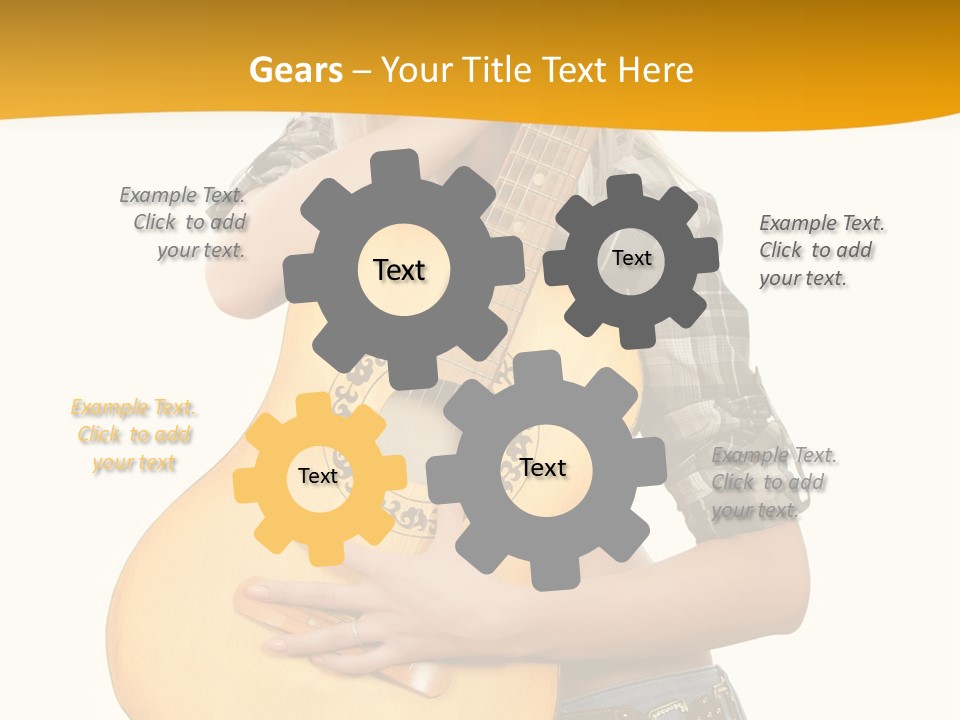 Gears – Your Title Text Here

Example Text. Click to add your text.

Text

Text

Example Text. Click to add your text.

Example Text. Click to add your text

Text

Text

Example Text. Click to add your text.